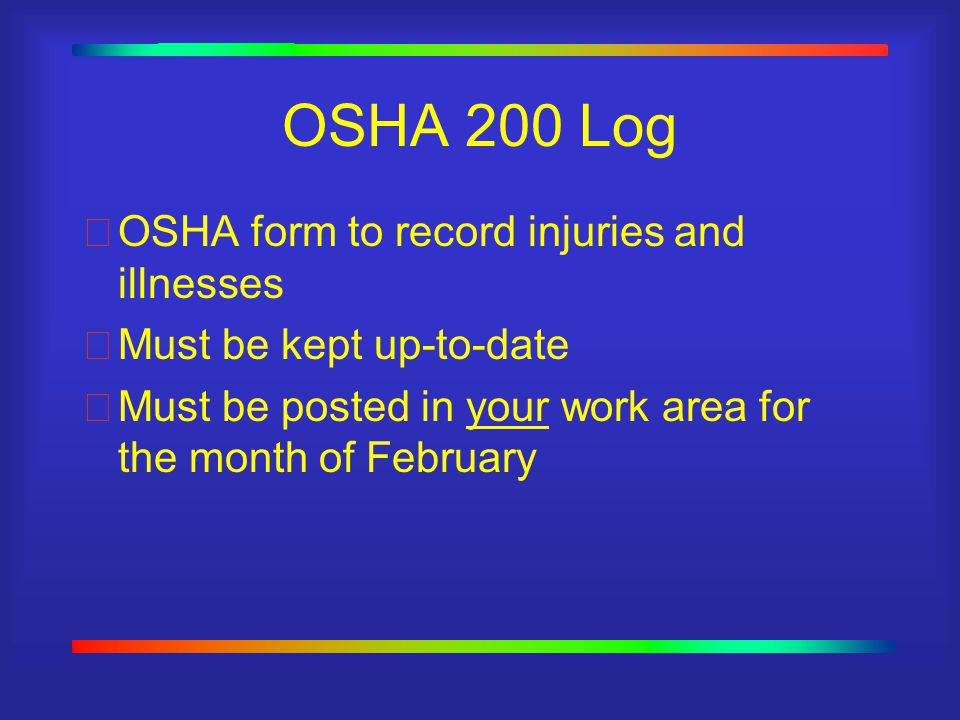 OSHA 200 Log

OSHA form to record injuries and illnesses

Must be kept up-to-date

Must be posted in your work area for the month of February